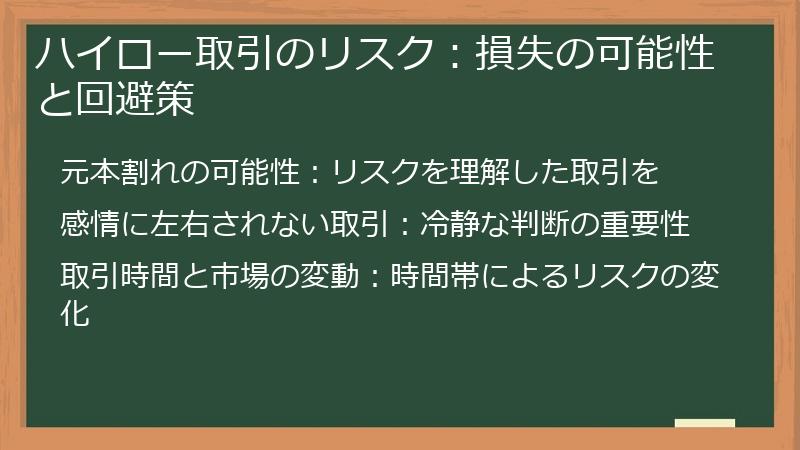 ハイロー取引のリスク：損失の可能性と回避策

元本割れの可能性：リスクを理解した取引を

感情に左右されない取引：冷静な判断の重要性

取引時間と市場の変動：時間帯によるリスクの変化